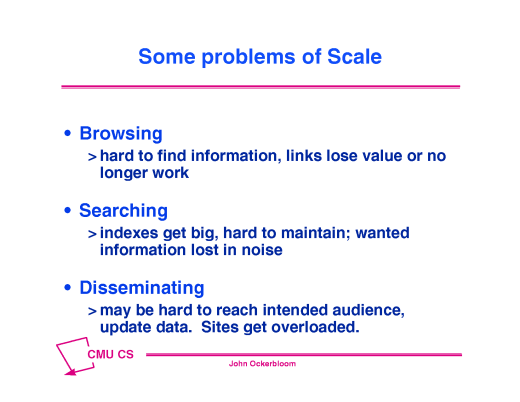 Some problems of Scale

• Browsing
> hard to find information, links lose value or no longer work

• Searching
> indexes get big, hard to maintain; wanted information lost in noise

• Disseminating
> may be hard to reach intended audience, update data. Sites get overloaded.

CMU CS

John Ockerbloom